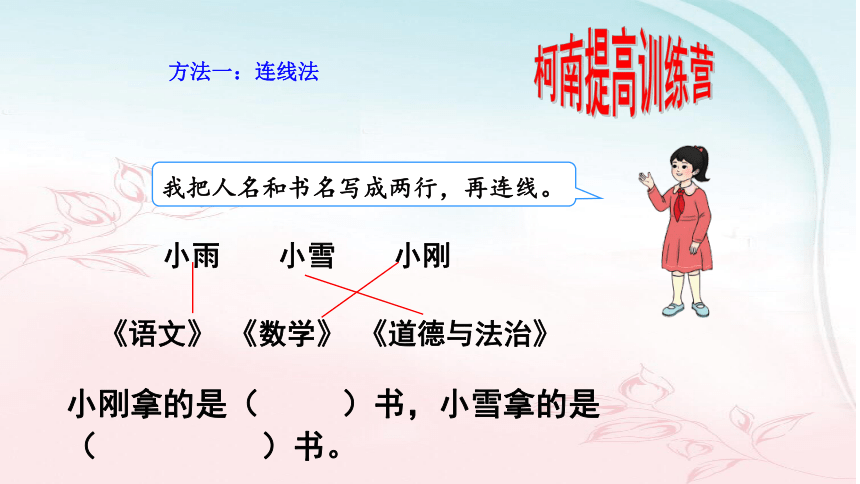 方法一：连线法

柯南提高训练营

我把人名和书名写成两行，再连线。

小雨　　小雪　　小刚

《语文》　《数学》　《道德与法治》

小刚拿的是（　　）书，小雪拿的是（　　）书。